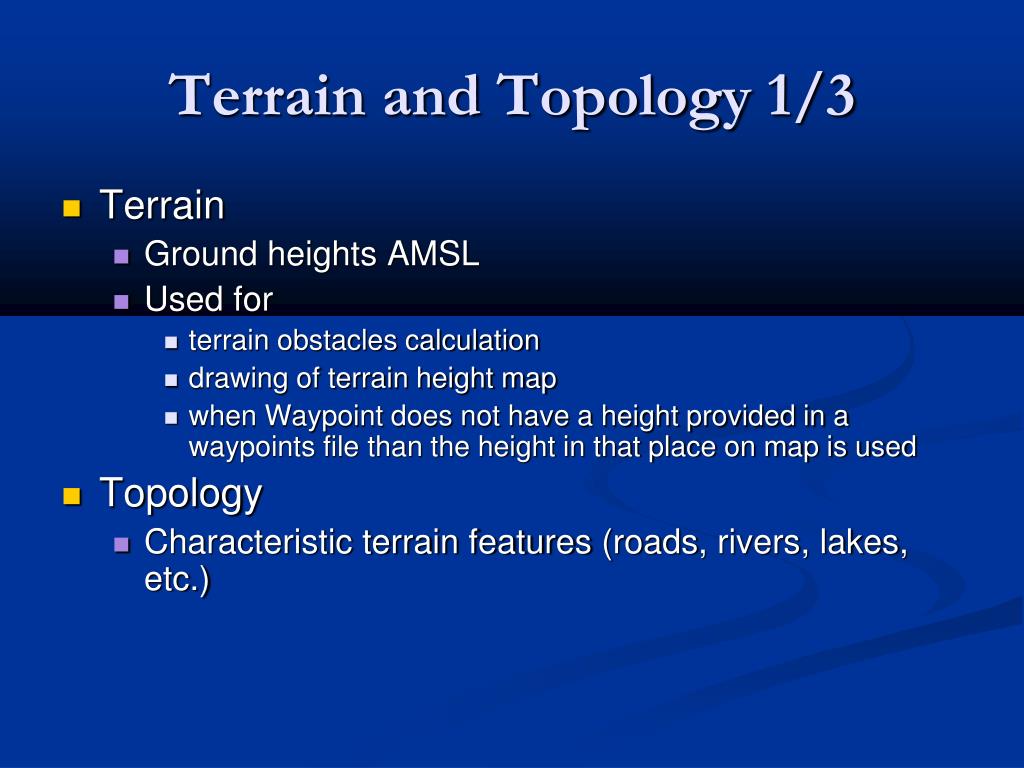 Terrain and Topology 1/3

Terrain

Ground heights AMSL

Used for

terrain obstacles calculation

drawing of terrain height map

when Waypoint does not have a height provided in a waypoints file than the height in that place on map is used

Topology

Characteristic terrain features (roads, rivers, lakes, etc.)